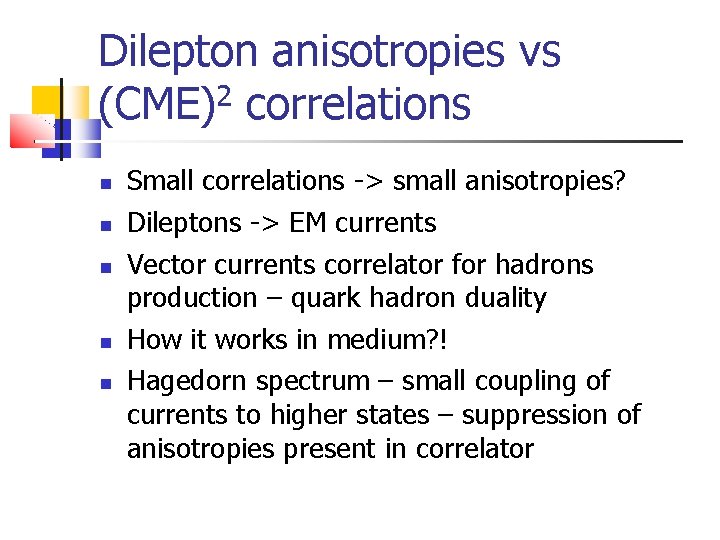 Dilepton anisotropies vs (CME)$^2$ correlations

- Small correlations -> small anisotropies?
- Dileptons -> EM currents
- Vector currents correlator for hadrons production – quark hadron duality
- How it works in medium?!
- Hagedorn spectrum – small coupling of currents to higher states – suppression of anisotropies present in correlator